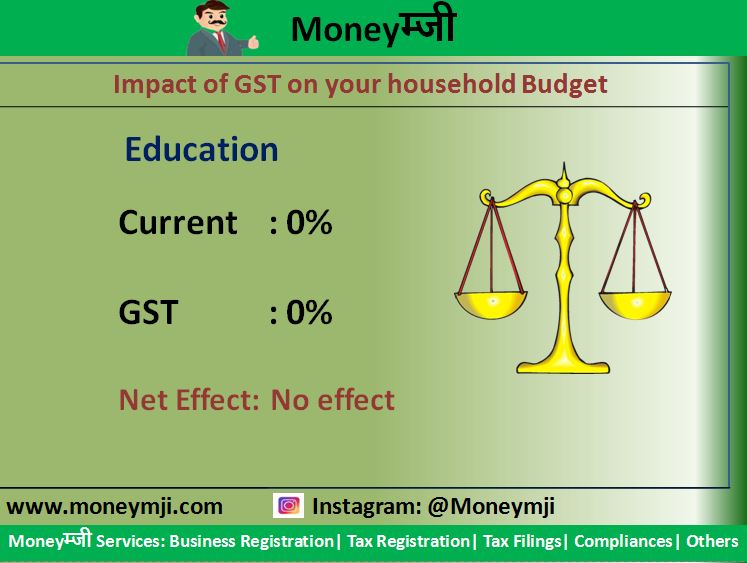 Moneyम्जी

Impact of GST on your household Budget

Education

Current : 0%

GST : 0%

Net Effect: No effect

www.moneymji.com Instagram: @Moneymji

Moneyम्जी Services: Business Registration| Tax Registration| Tax Filings| Compliances| Others